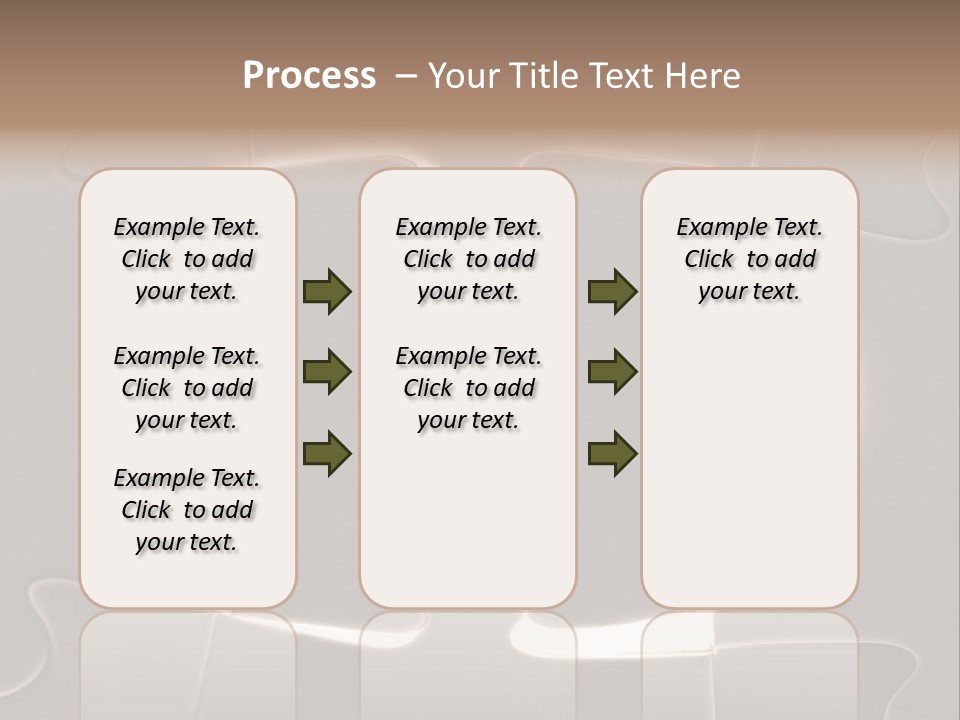 Process – Your Title Text Here

Example Text. Click to add your text.

Example Text. Click to add your text.

Example Text. Click to add your text.

Example Text. Click to add your text.

Example Text. Click to add your text.

Example Text. Click to add your text.